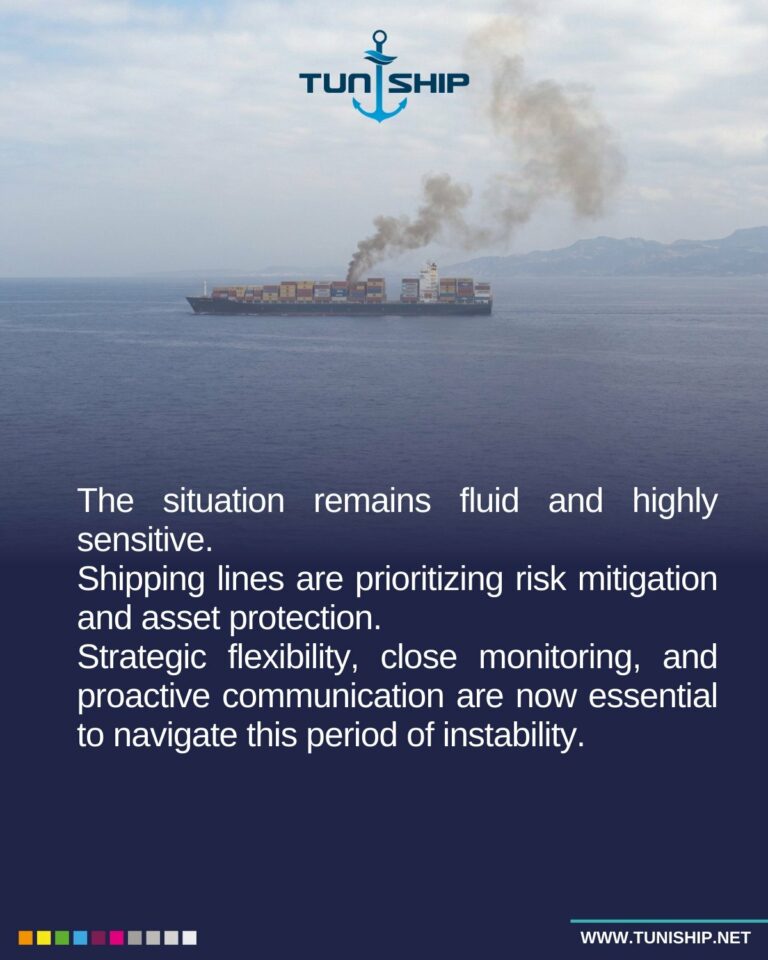 TUNISHIP

The situation remains fluid and highly sensitive.
Shipping lines are prioritizing risk mitigation and asset protection.
Strategic flexibility, close monitoring, and proactive communication are now essential to navigate this period of instability.

WWW.TUNISHIP.NET